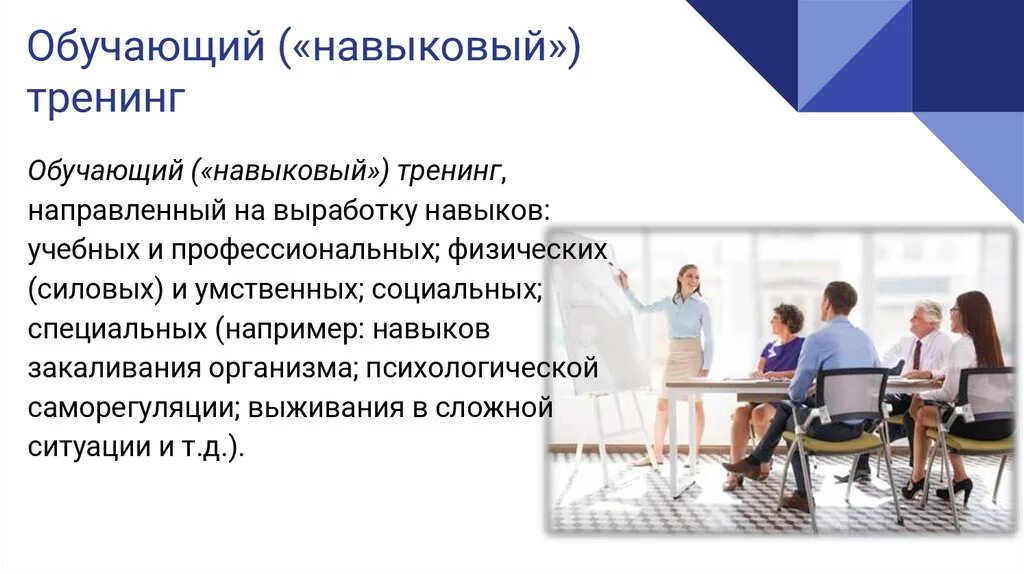 Обучающий («навыковый») тренинг

Обучающий («навыковый») тренинг, направленный на выработку навыков: учебных и профессиональных; физических (силовых) и умственных; социальных; специальных (например: навыков закаливания организма; психологической саморегуляции; выживания в сложной ситуации и т.д.).